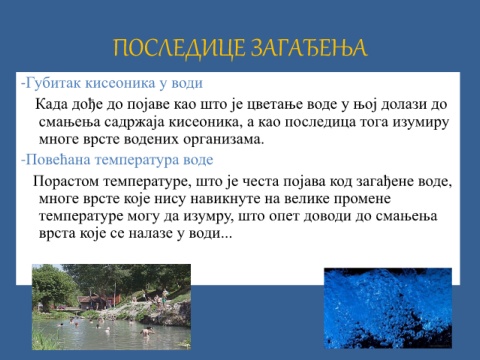 ПОСЛЕДИЦЕ ЗАГАЂЕЊА

-Губитак кисеоника у води

Када дође до појаве као што је цветање воде у њој долази до смањења садржаја кисеоника, а као последица тога изумиру многе врсте водених организама.

-Повећана температура воде

Порастом температуре, што је честа појава код загађене воде, многе врсте које нису навикнуте на велике промене температуре могу да изумру, што опет доводи до смањења врста које се налазе у води...